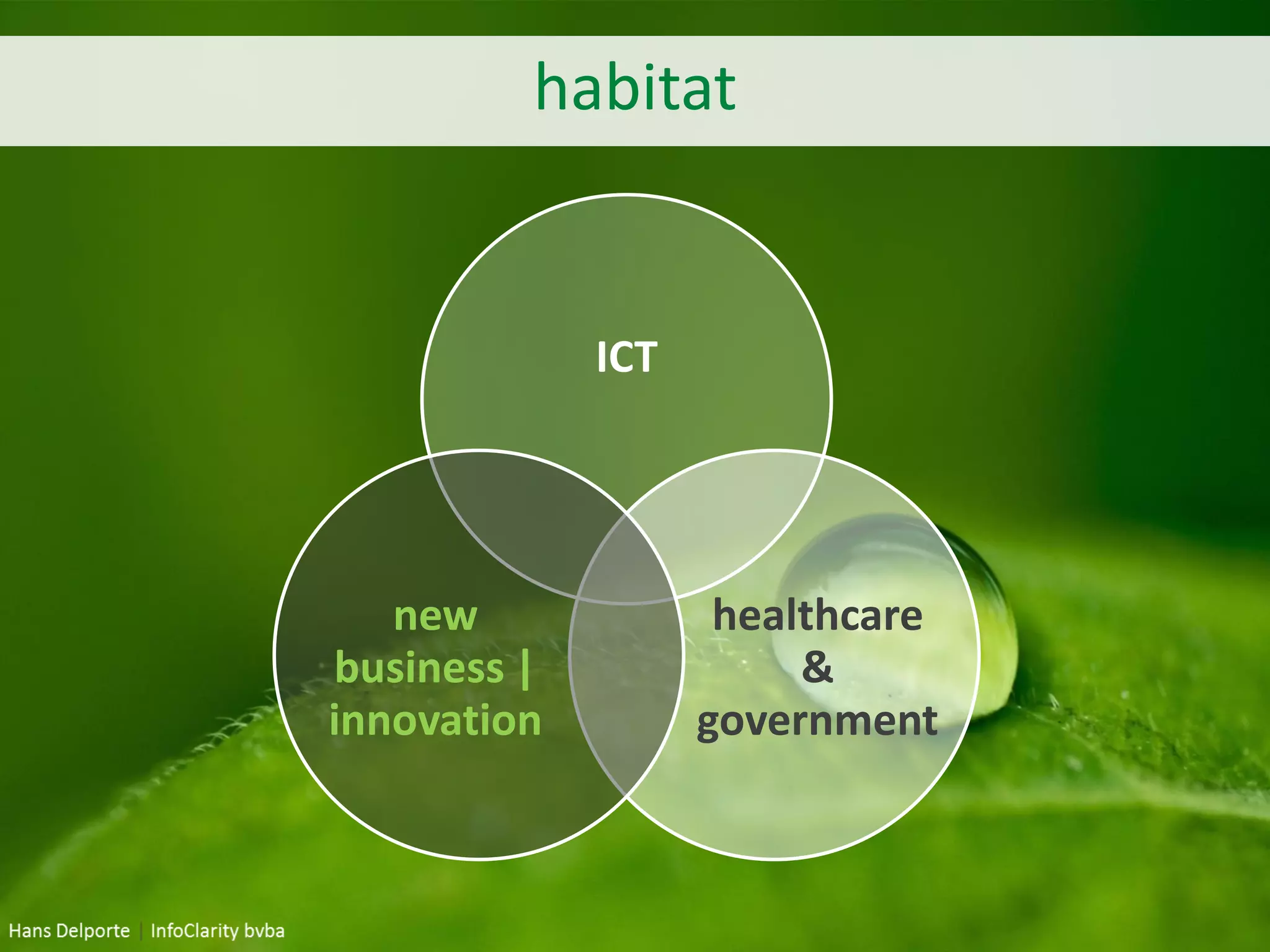 habitat

ICT

new business | innovation

healthcare & government

Hans Delporte | InfoClarity bvba